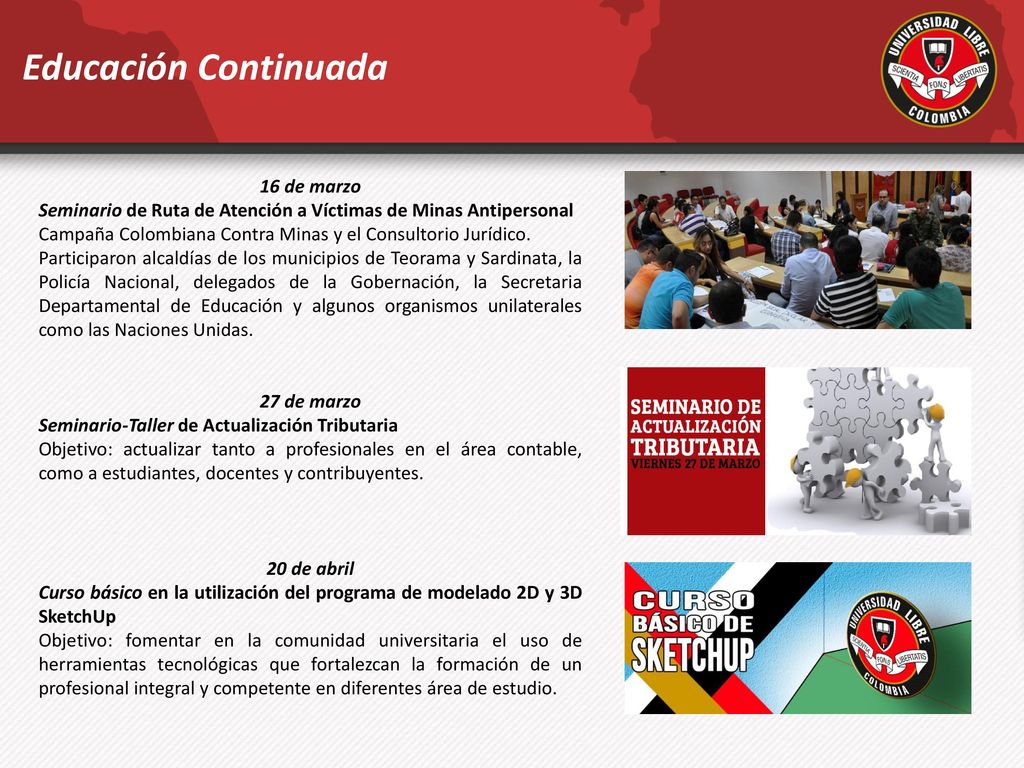 Educación Continuada

UNIVERSIDAD LIBRE
SCIENTIA FONS LIBERTATIS
COLOMBIA

16 de marzo
Seminario de Ruta de Atención a Víctimas de Minas Antipersonal
Campaña Colombiana Contra Minas y el Consultorio Jurídico.
Participaron alcaldías de los municipios de Teorama y Sardinata, la Policía Nacional, delegados de la Gobernación, la Secretaria Departamental de Educación y algunos organismos unilaterales como las Naciones Unidas.

27 de marzo
Seminario-Taller de Actualización Tributaria
Objetivo: actualizar tanto a profesionales en el área contable, como a estudiantes, docentes y contribuyentes.

SEMINARIO DE ACTUALIZACIÓN TRIBUTARIA
VIERNES 27 DE MARZO

20 de abril
Curso básico en la utilización del programa de modelado 2D y 3D SketchUp
Objetivo: fomentar en la comunidad universitaria el uso de herramientas tecnológicas que fortalezcan la formación de un profesional integral y competente en diferentes área de estudio.

CURSO BÁSICO DE SKETCHUP

UNIVERSIDAD LIBRE
SCIENTIA FONS LIBERTATIS
COLOMBIA